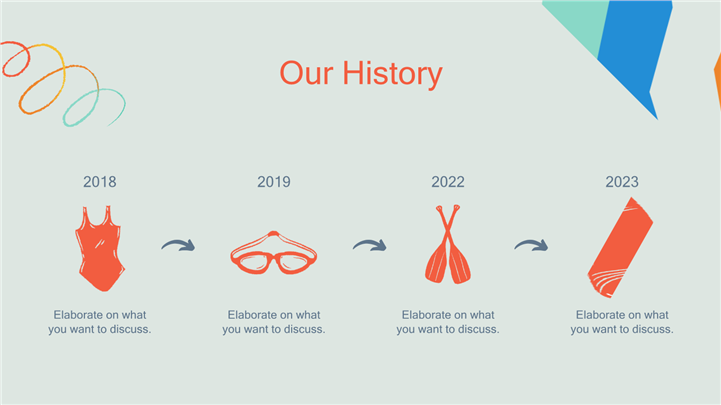 Our History

2018

Elaborate on what you want to discuss.

2019

Elaborate on what you want to discuss.

2022

Elaborate on what you want to discuss.

2023

Elaborate on what you want to discuss.